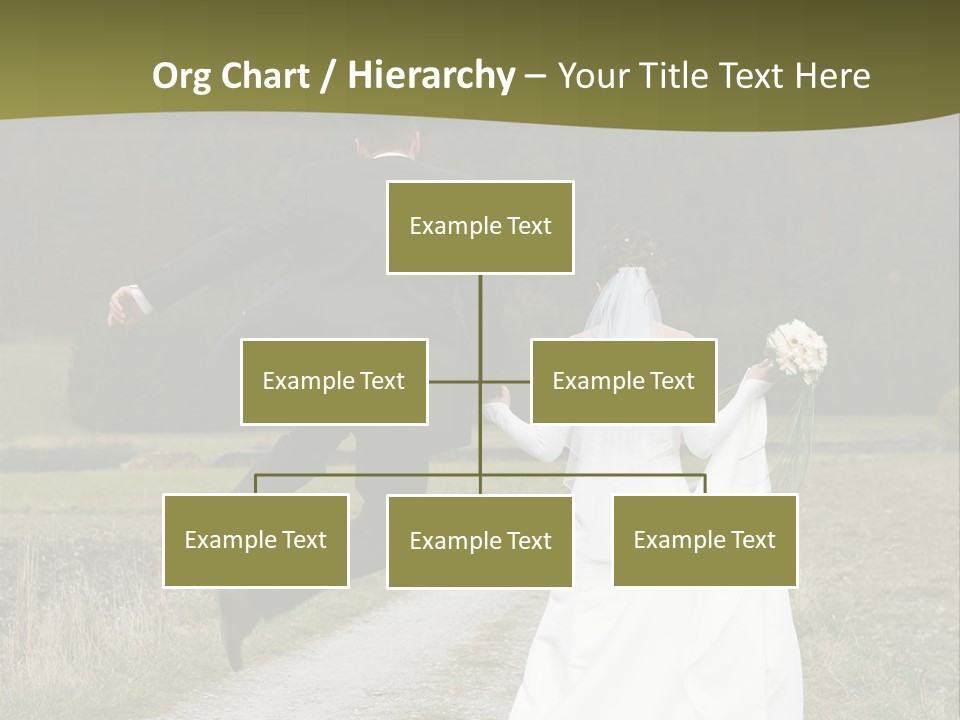 Org Chart / Hierarchy – Your Title Text Here

Example Text

Example Text

Example Text

Example Text

Example Text

Example Text